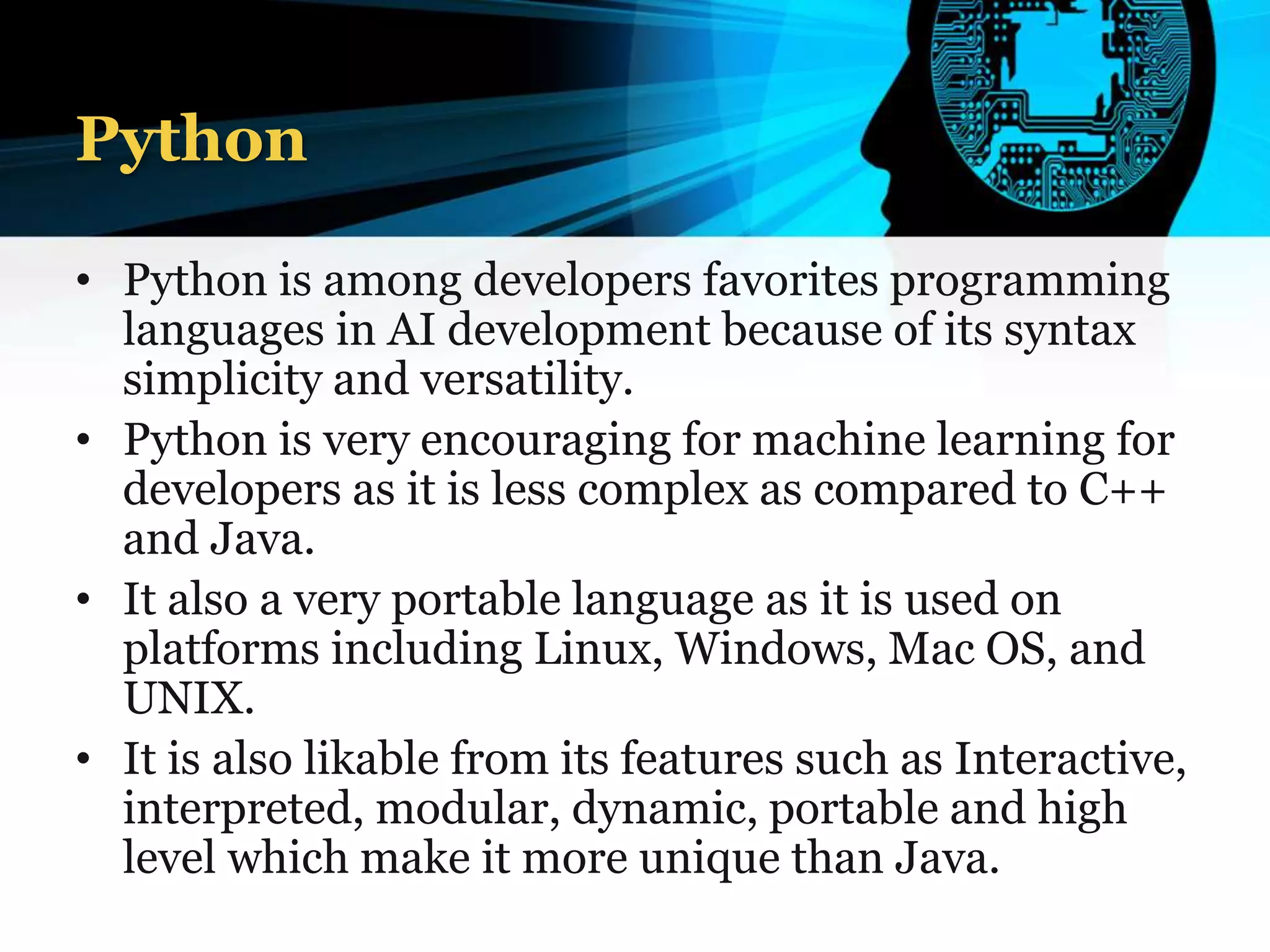 Python

• Python is among developers favorites programming languages in AI development because of its syntax simplicity and versatility.
• Python is very encouraging for machine learning for developers as it is less complex as compared to C++ and Java.
• It also a very portable language as it is used on platforms including Linux, Windows, Mac OS, and UNIX.
• It is also likable from its features such as Interactive, interpreted, modular, dynamic, portable and high level which make it more unique than Java.